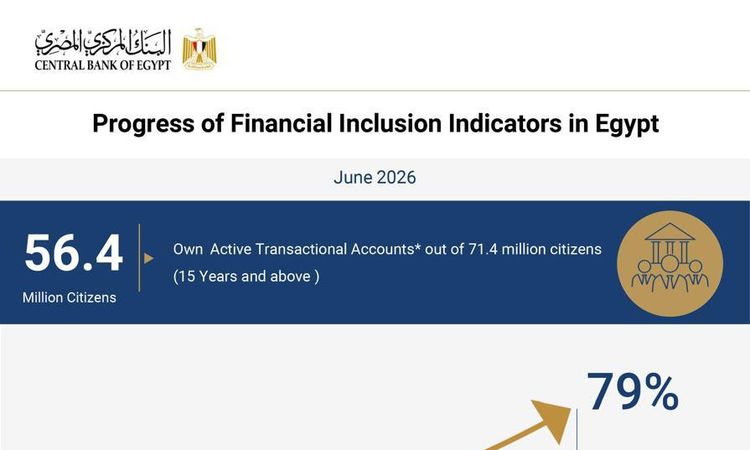 البنك المركزي المصري
CENTRAL BANK OF EGYPT

Progress of Financial Inclusion Indicators in Egypt

June 2026

56.4
Million Citizens

Own Active Transactional Accounts* out of 71.4 million citizens (15 Years and above )

79%